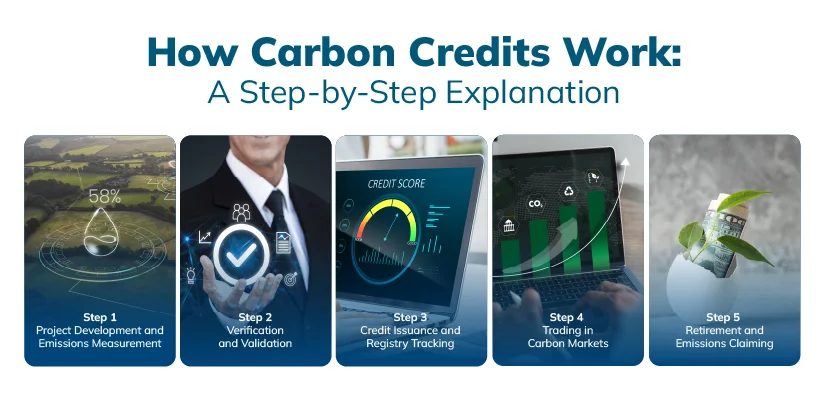 How Carbon Credits Work:
A Step-by-Step Explanation

58%

Step 1
Project Development and Emissions Measurement

Step 2
Verification and Validation

CREDIT SCORE

Step 3
Credit Issuance and Registry Tracking

$CO_2$

Step 4
Trading in Carbon Markets

Step 5
Retirement and Emissions Claiming